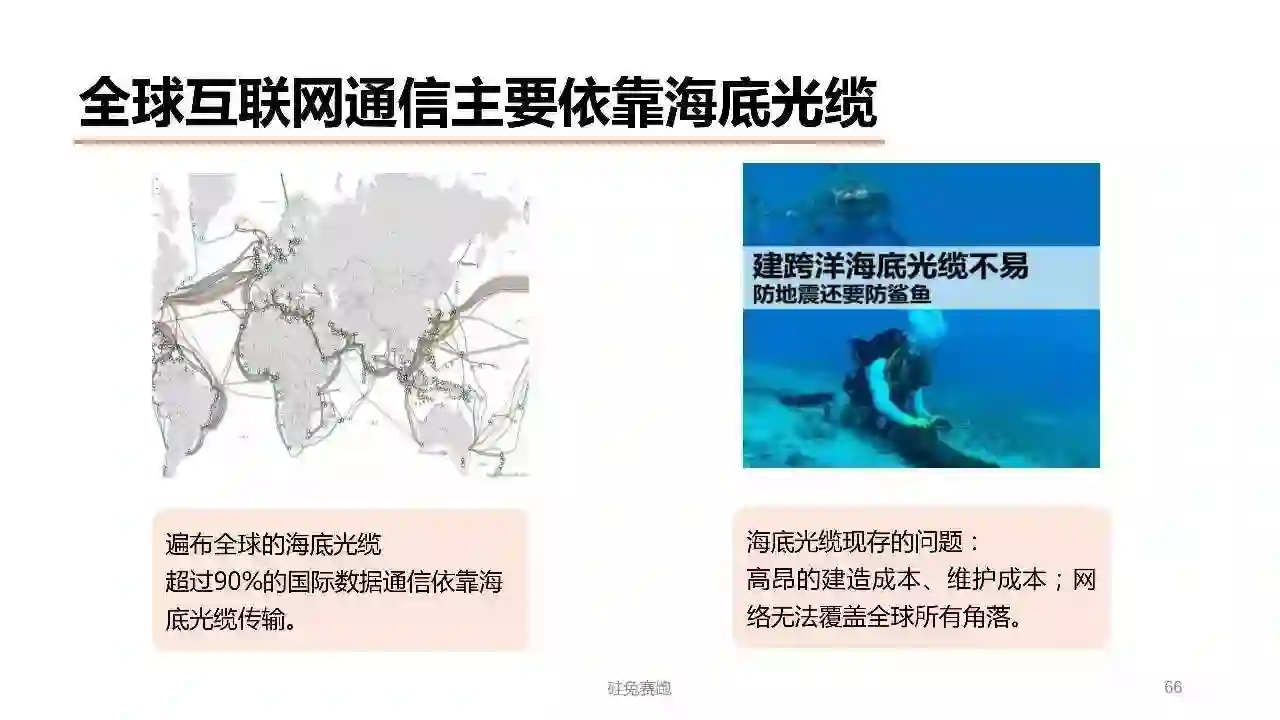 全球互联网通信主要依靠海底光缆

建跨洋海底光缆不易
防地震还要防鲨鱼

遍布全球的海底光缆
超过90%的国际数据通信依靠海底光缆传输。

海底光缆现存的问题：
高昂的建造成本、维护成本；网络无法覆盖全球所有角落。

硅兔赛跑

66